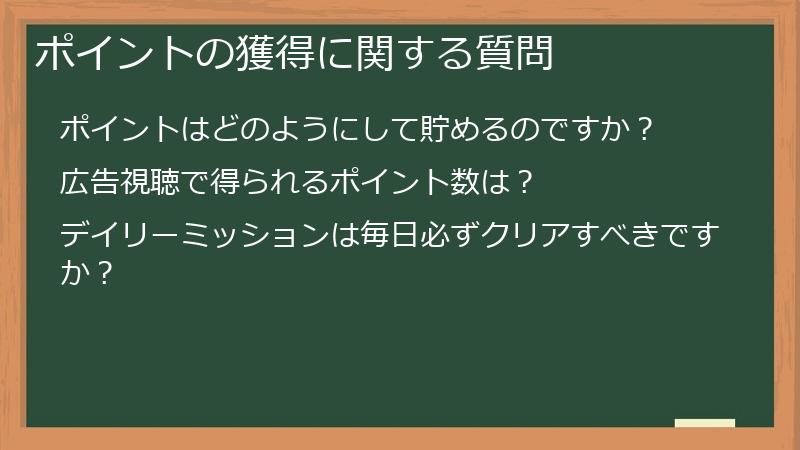 ポイントの獲得に関する質問

ポイントはどのようにして貯めるのですか？

広告視聴で得られるポイント数は？

デイリーミッションは毎日必ずクリアすべきですか？